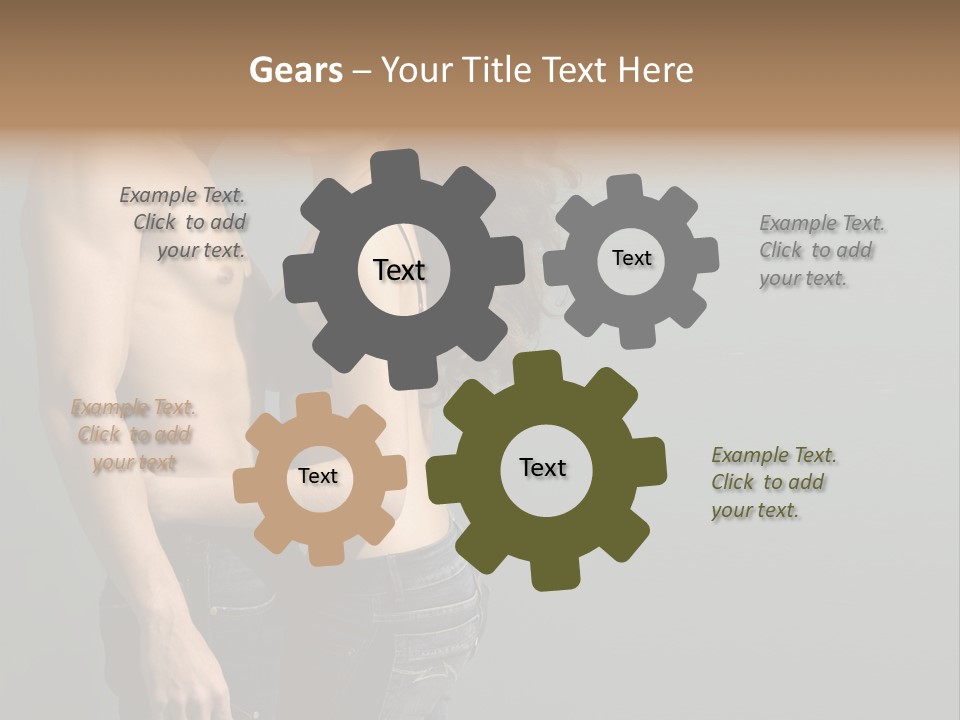 Gears – Your Title Text Here

Example Text. Click to add your text.

Text

Text

Example Text. Click to add your text.

Example Text. Click to add your text

Text

Text

Example Text. Click to add your text.